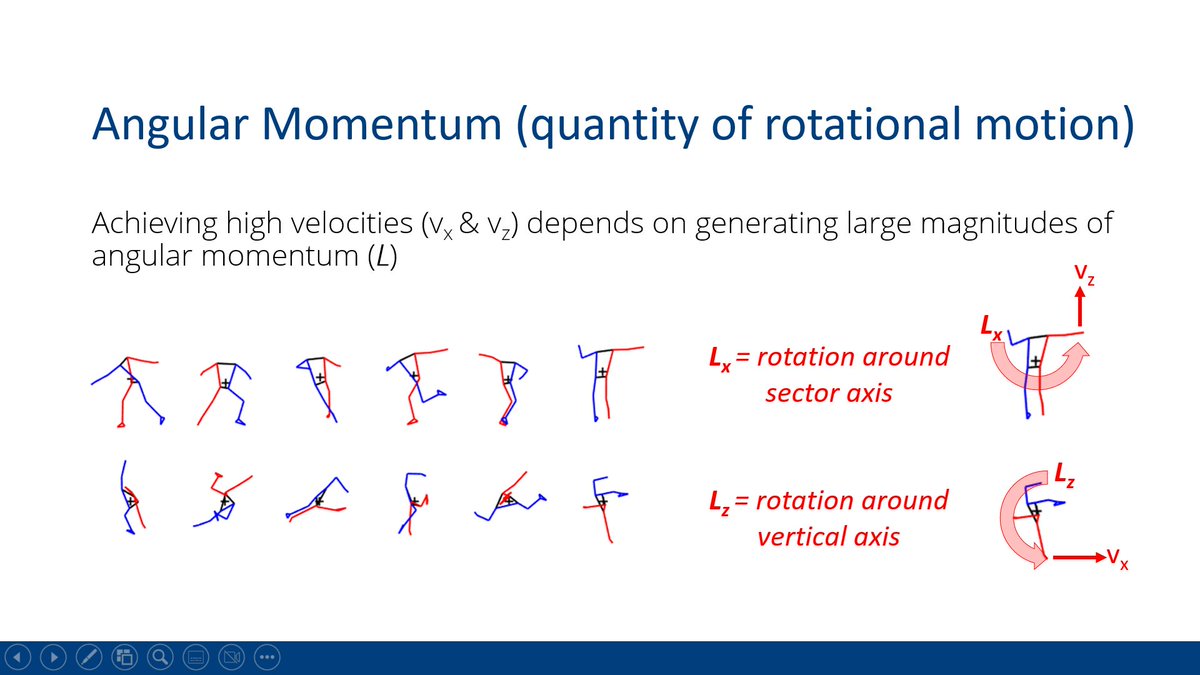 Angular Momentum (quantity of rotational motion)

Achieving high velocities ($v_x$ & $v_z$) depends on generating large magnitudes of angular momentum ($L$)

$L_x$ = rotation around sector axis

$L_z$ = rotation around vertical axis

$v_z$

$L_x$

$L_z$

$v_x$